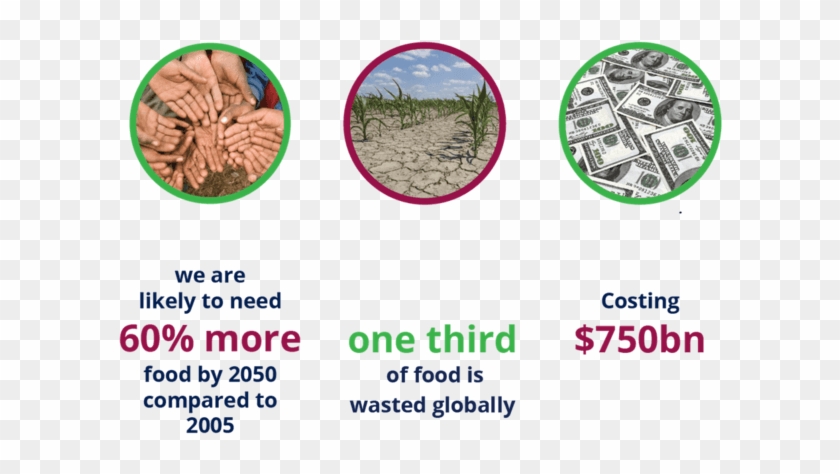 we are likely to need
60% more
food by 2050 compared to 2005

one third
of food is wasted globally

Costing
$750bn